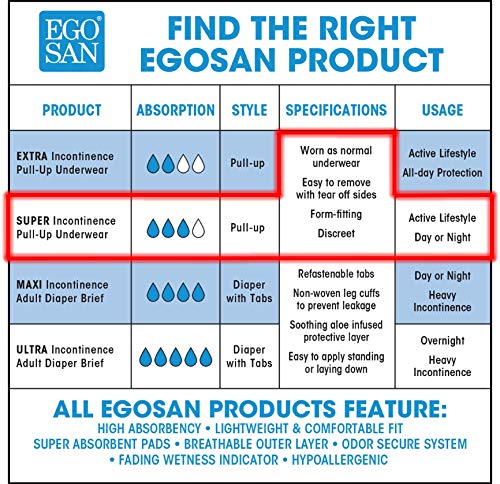 EGO SAN®

FIND THE RIGHT EGOSAN PRODUCT

| PRODUCT | ABSORPTION | STYLE | SPECIFICATIONS | USAGE |
|---|---|---|---|---|
| EXTRA Incontinence Pull-Up Underwear | | Pull-up | Worn as normal underwear Easy to remove with tear off sides Form-fitting Discreet | Active Lifestyle All-day Protection |
| SUPER Incontinence Pull-Up Underwear | | Pull-up | | Active Lifestyle Day or Night |
| MAXI Incontinence Adult Diaper Brief | | Diaper with Tabs | Refastenable tabs Non-woven leg cuffs to prevent leakage Soothing aloe infused protective layer Easy to apply standing or laying down | Day or Night Heavy Incontinence |
| ULTRA Incontinence Adult Diaper Brief | | Diaper with Tabs | | Overnight Heavy Incontinence |

ALL EGOSAN PRODUCTS FEATURE:
HIGH ABSORBENCY • LIGHTWEIGHT & COMFORTABLE FIT
SUPER ABSORBENT PADS • BREATHABLE OUTER LAYER • ODOR SECURE SYSTEM
• FADING WETNESS INDICATOR • HYPOALLERGENIC